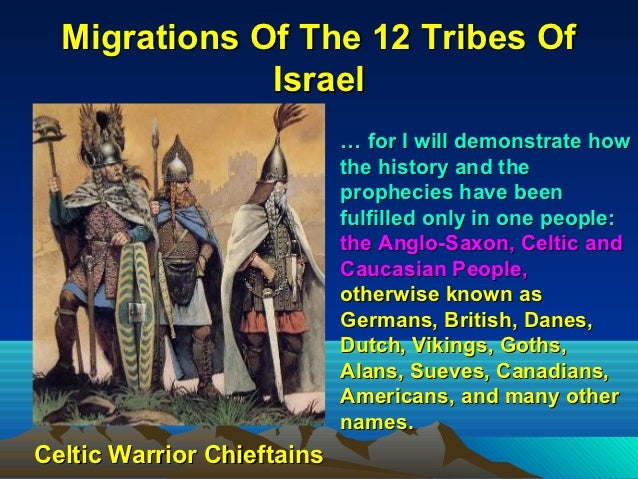 Migrations Of The 12 Tribes Of Israel

… for I will demonstrate how the history and the prophecies have been fulfilled only in one people: the Anglo-Saxon, Celtic and Caucasian People, otherwise known as Germans, British, Danes, Dutch, Vikings, Goths, Alans, Sueves, Canadians, Americans, and many other names.

Celtic Warrior Chieftains